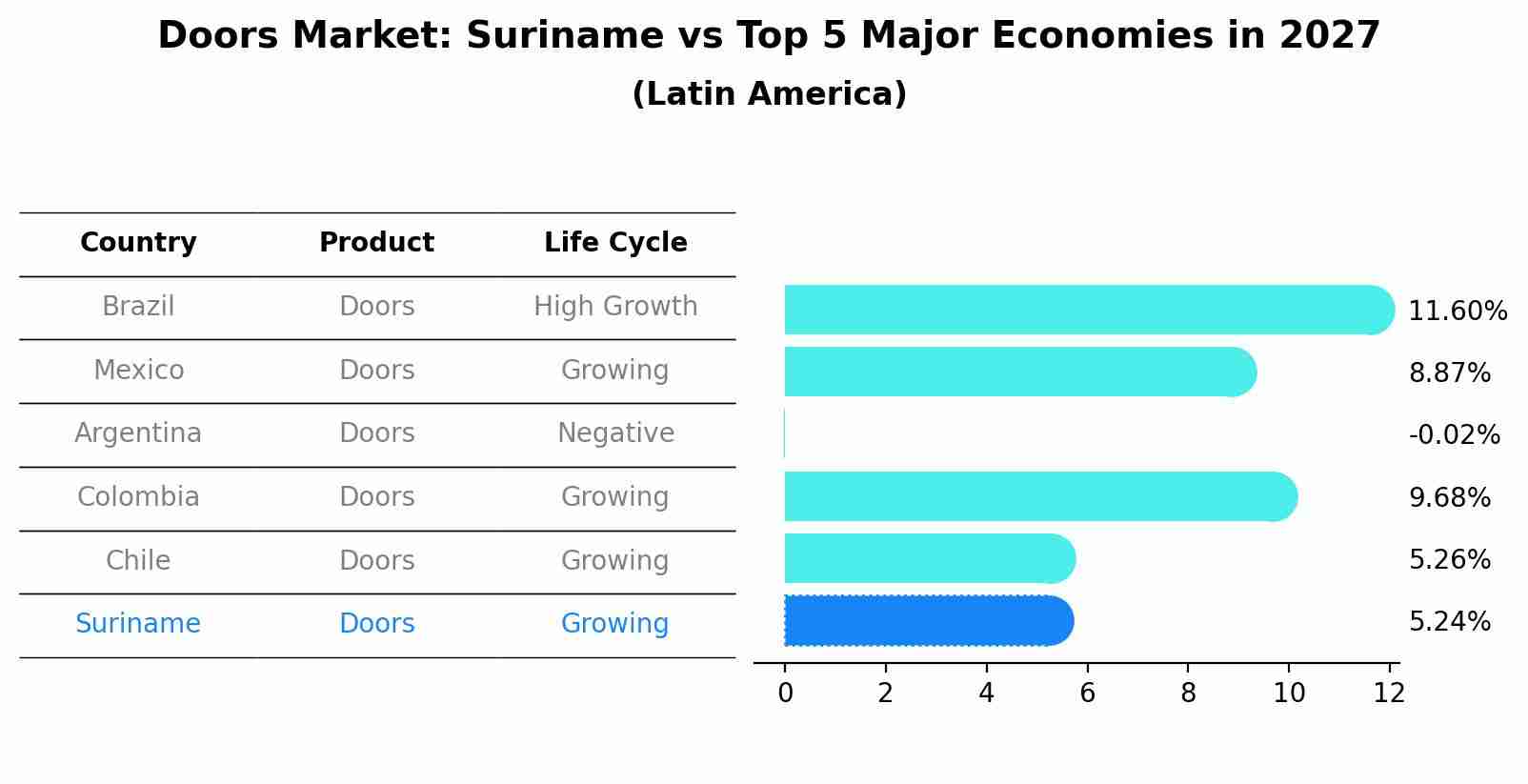 Doors Market: Suriname vs Top 5 Major Economies in 2027
(Latin America)

| Country | Product | Life Cycle |
|---|---|---|
| Brazil | Doors | High Growth |
| Mexico | Doors | Growing |
| Argentina | Doors | Negative |
| Colombia | Doors | Growing |
| Chile | Doors | Growing |
| Suriname | Doors | Growing |

11.60%
8.87%
-0.02%
9.68%
5.26%
5.24%

0 2 4 6 8 10 12